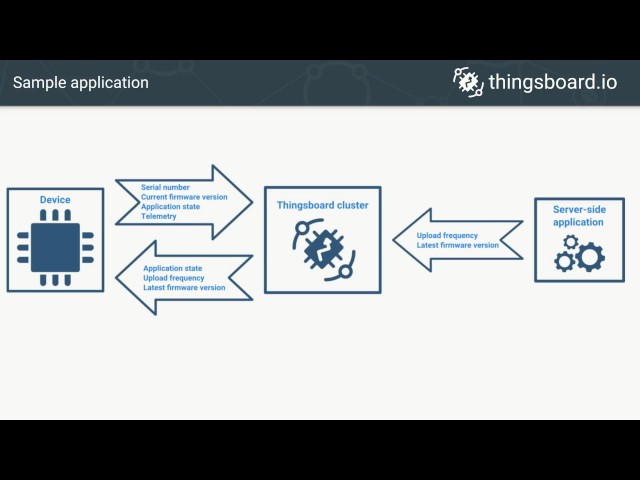 Sample application

thingsboard.io

Device

Serial number
Current firmware version
Application state
Telemetry

Application state
Upload frequency
Latest firmware version

Thingsboard cluster

Upload frequency
Latest firmware version

Server-side application